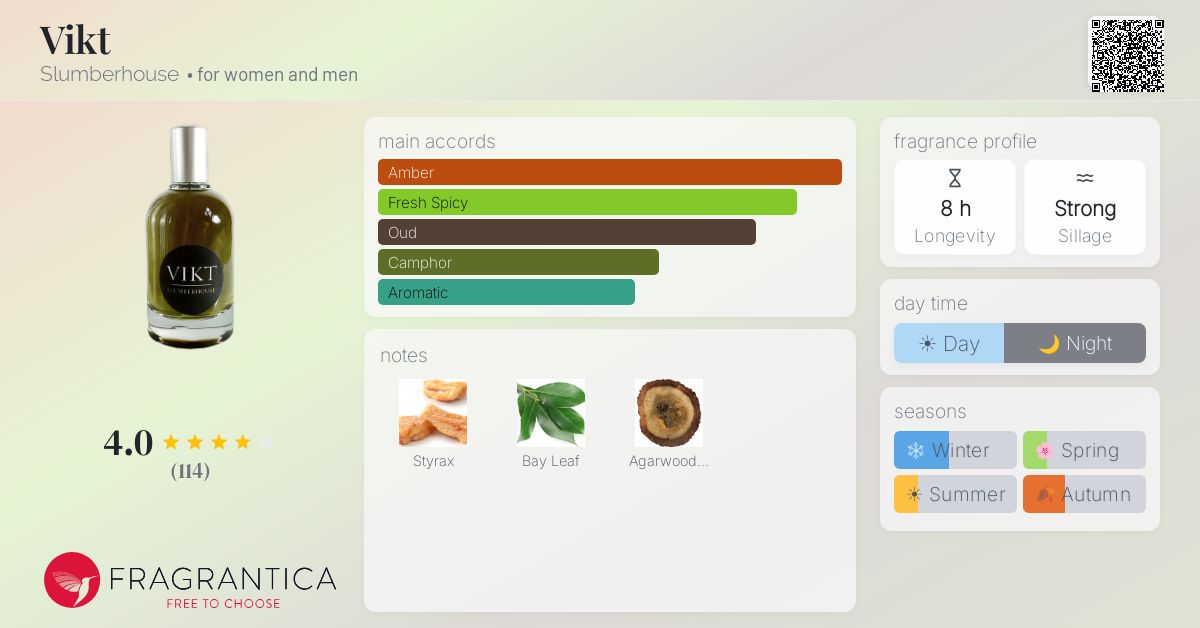 Vikt
Slumberhouse • for women and men

VIKT
SLUMBERHOUSE

4.0
(114)

FRAGRANTICA
FREE TO CHOOSE

main accords
Amber
Fresh Spicy
Oud
Camphor
Aromatic

notes
Styrax
Bay Leaf
Agarwood...

fragrance profile
8 h
Longevity
Strong
Sillage

day time
Day
Night

seasons
Winter
Spring
Summer
Autumn